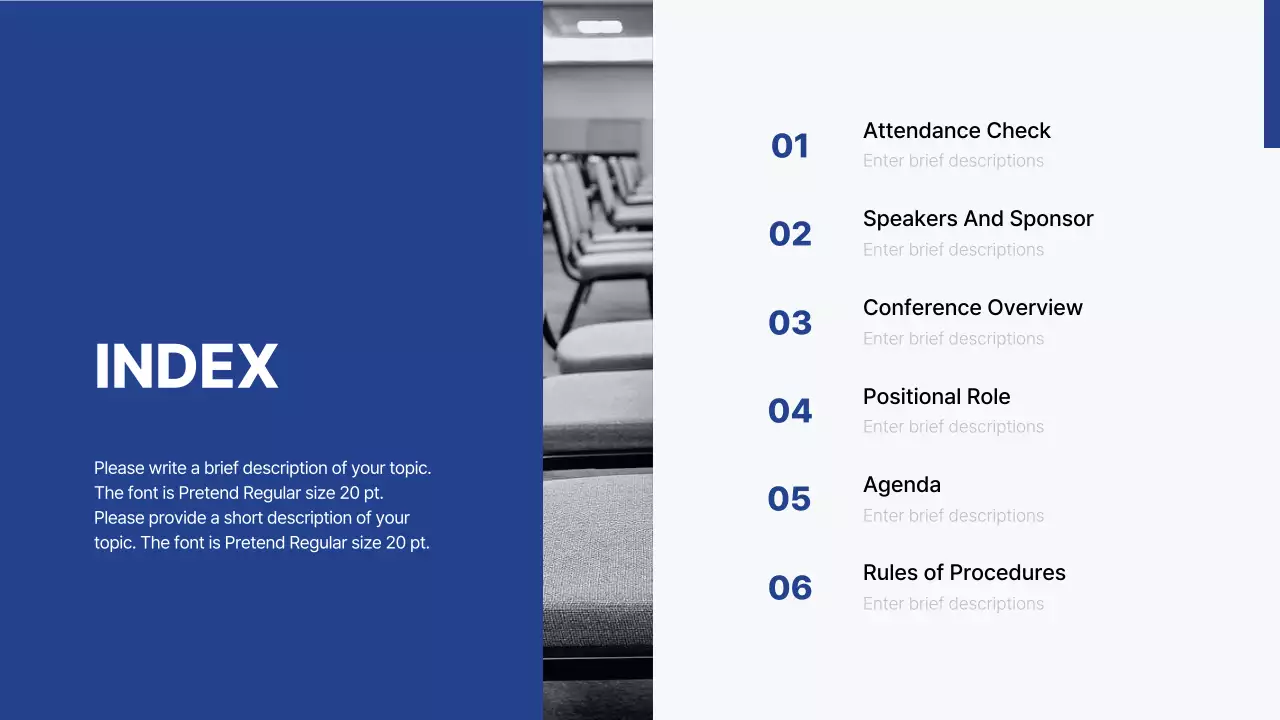 INDEX

Please write a brief description of your topic. The font is Pretend Regular size 20 pt. Please provide a short description of your topic. The font is Pretend Regular size 20 pt.

01
Attendance Check
Enter brief descriptions

02
Speakers And Sponsor
Enter brief descriptions

03
Conference Overview
Enter brief descriptions

04
Positional Role
Enter brief descriptions

05
Agenda
Enter brief descriptions

06
Rules of Procedures
Enter brief descriptions